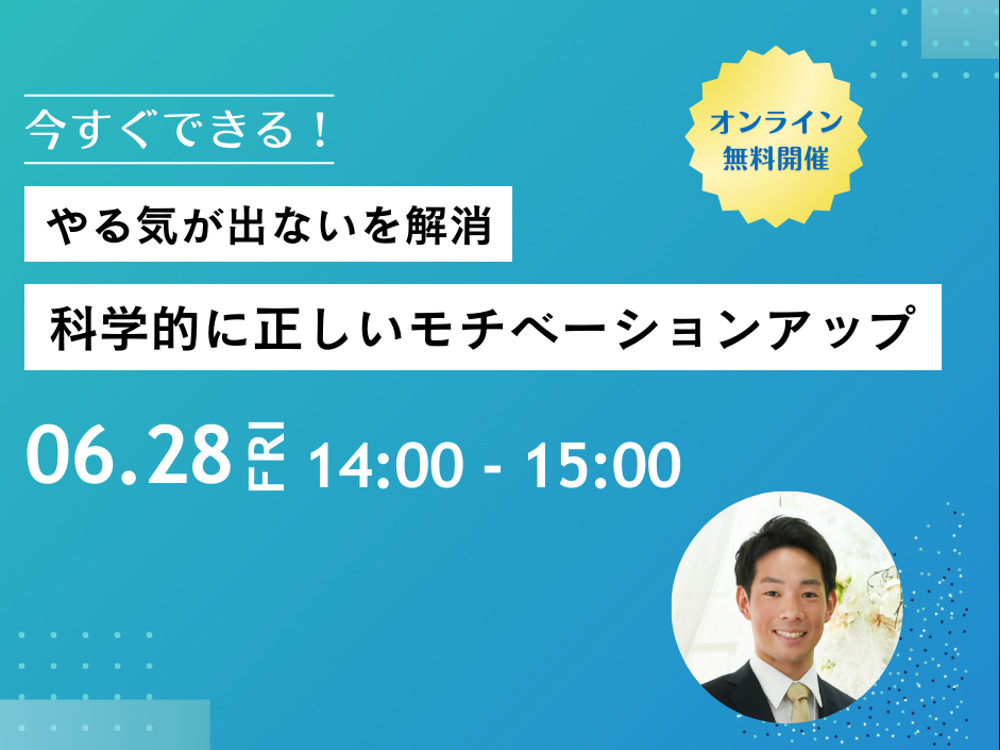 今すぐできる！

オンライン
無料開催

やる気が出ないを解消

科学的に正しいモチベーションアップ

06.28 FRI 14:00 - 15:00